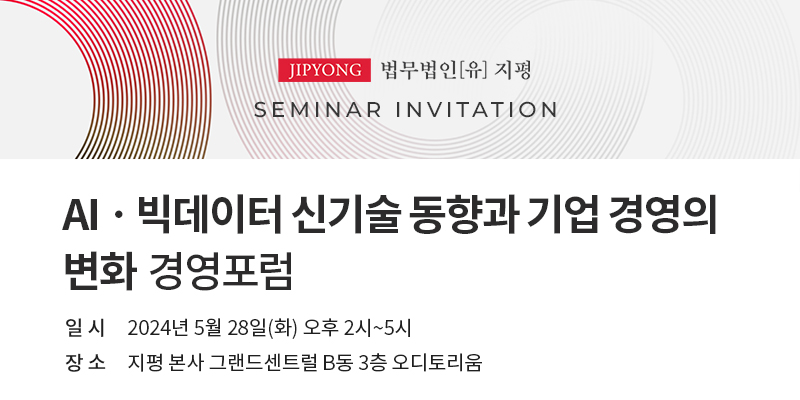 JIPYONG 법무법인[유] 지평
SEMINAR INVITATION

AI · 빅데이터 신기술 동향과 기업 경영의 변화 경영포럼

일 시 2024년 5월 28일(화) 오후 2시~5시
장 소 지평 본사 그랜드센트럴 B동 3층 오디토리움